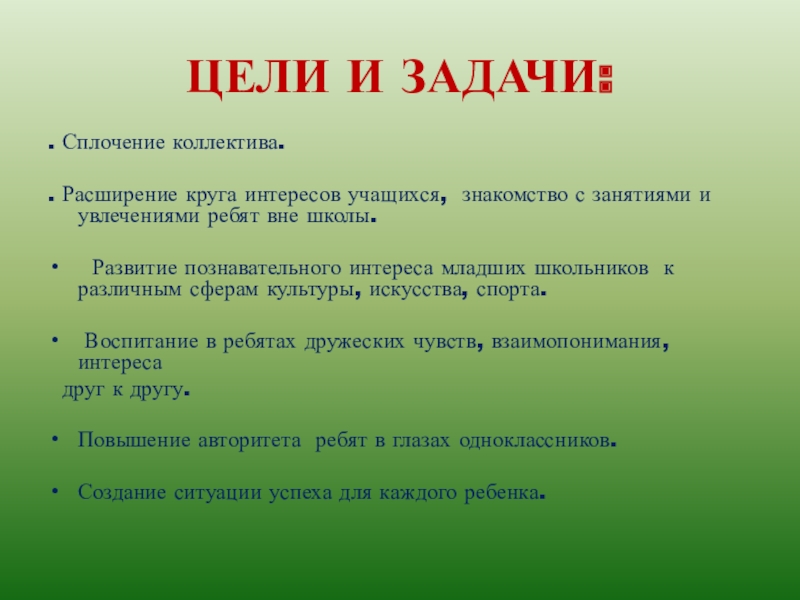 ЦЕЛИ И ЗАДАЧИ:

. Сплочение коллектива.

. Расширение круга интересов учащихся, знакомство с занятиями и увлечениями ребят вне школы.

• Развитие познавательного интереса младших школьников к различным сферам культуры, искусства, спорта.

• Воспитание в ребятах дружеских чувств, взаимопонимания, интереса друг к другу.

• Повышение авторитета ребят в глазах одноклассников.

• Создание ситуации успеха для каждого ребенка.